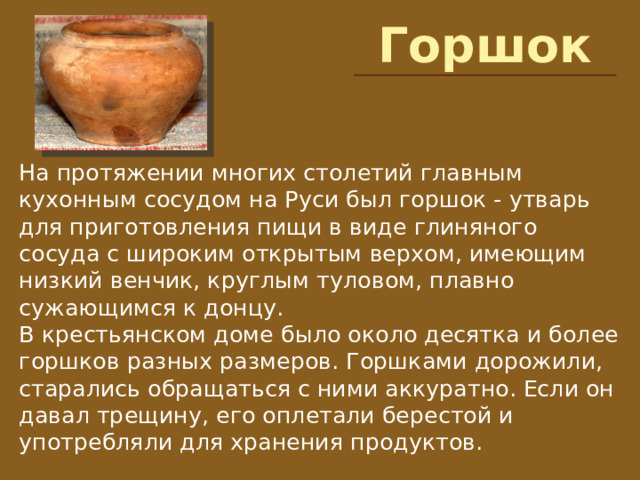 Горшок

На протяжении многих столетий главным кухонным сосудом на Руси был горшок - утварь для приготовления пищи в виде глиняного сосуда с широким открытым верхом, имеющим низкий венчик, круглым туловом, плавно сужающимся к донцу.
В крестьянском доме было около десятка и более горшков разных размеров. Горшками дорожили, старались обращаться с ними аккуратно. Если он давал трещину, его оплетали берестой и употребляли для хранения продуктов.